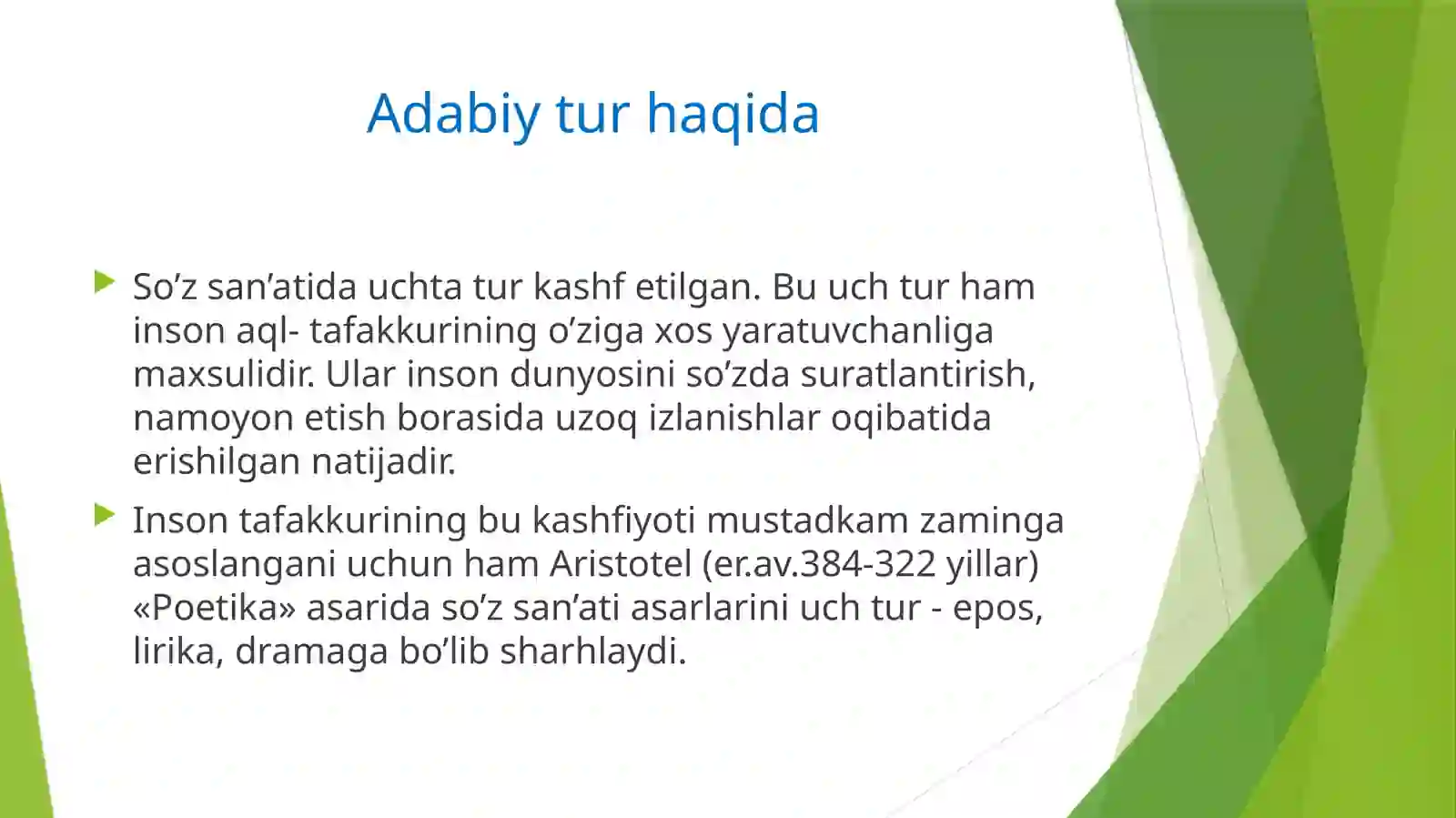 Adabiy tur haqida

So’z san’atida uchta tur kashf etilgan. Bu uch tur ham inson aql- tafakkurining o’ziga xos yaratuvchanliga maxsulidir. Ular inson dunyosini so’zda suratlantirish, namoyon etish borasida uzoq izlanishlar oqibatida erishilgan natijadir.

Inson tafakkurining bu kashfiyoti mustadkam zaminga asoslangani uchun ham Aristotel (er.av.384-322 yillar) «Poetika» asarida so’z san’ati asarlarini uch tur - epos, lirika, dramaga bo’lib sharhlaydi.